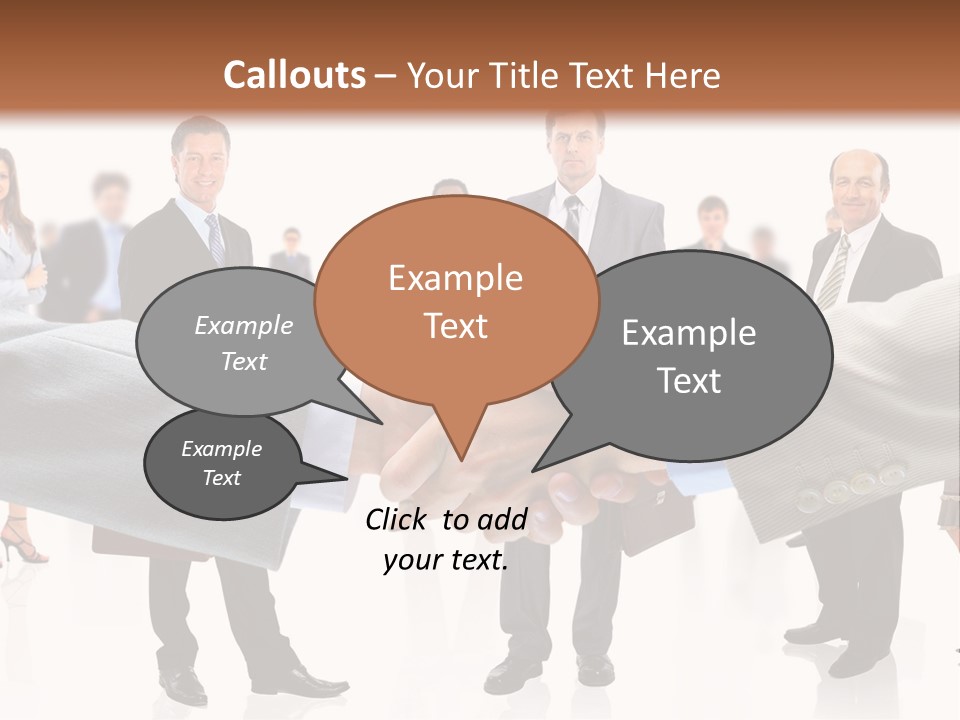 Callouts – Your Title Text Here

Example Text

Example Text

Example Text

Example Text

Click to add your text.